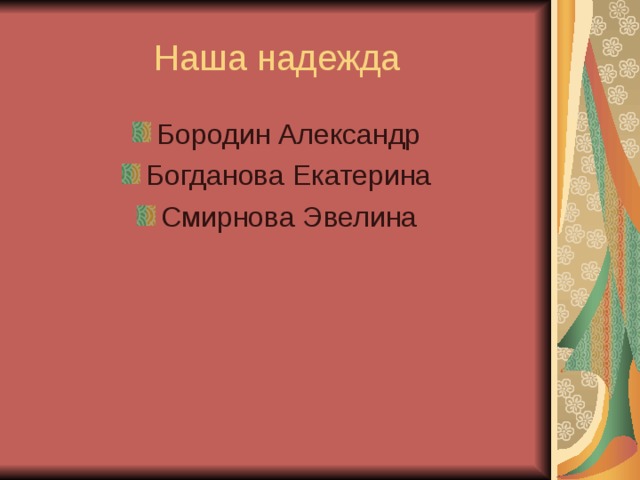 Наша надежда

Бородин Александр
Богданова Екатерина
Смирнова Эвелина